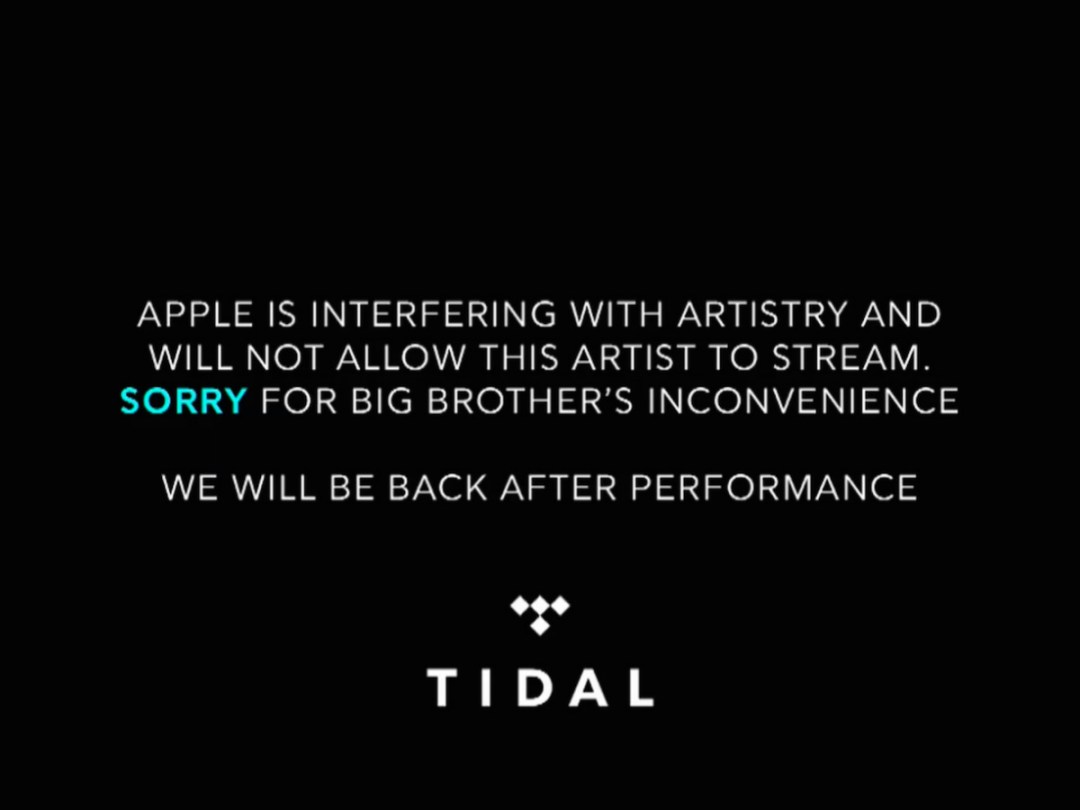 APPLE IS INTERFERING WITH ARTISTRY AND WILL NOT ALLOW THIS ARTIST TO STREAM. SORRY FOR BIG BROTHER'S INCONVENIENCE

WE WILL BE BACK AFTER PERFORMANCE

TIDAL